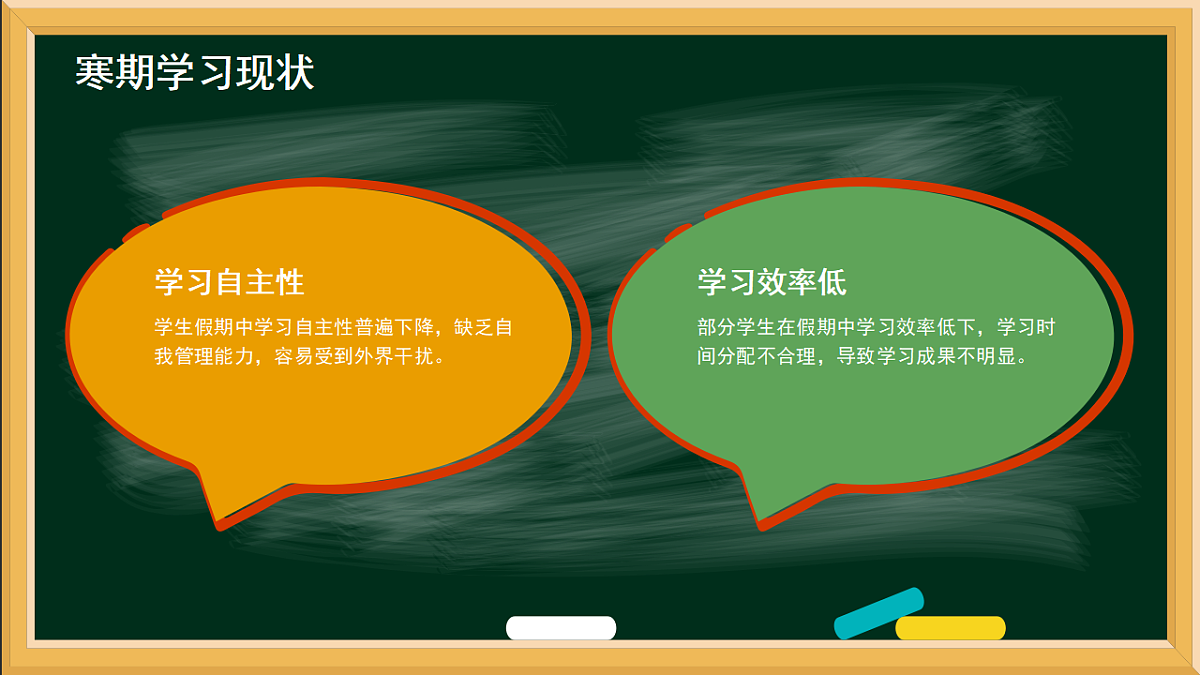 寒期学习现状

学习自主性

学生假期中学习自主性普遍下降，缺乏自我管理能力，容易受到外界干扰。

学习效率低

部分学生在假期中学习效率低下，学习时间分配不合理，导致学习成果不明显。